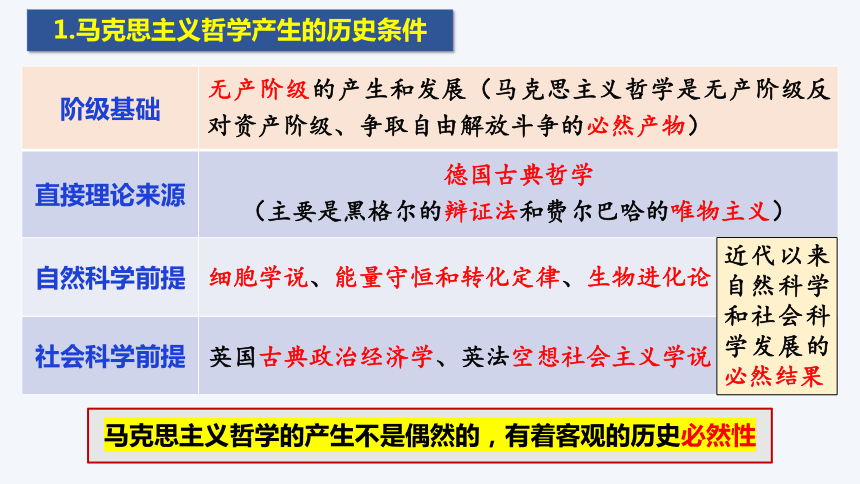 1.马克思主义哲学产生的历史条件

| 阶级基础 | 无产阶级的产生和发展（马克思主义哲学是无产阶级反对资产阶级、争取自由解放斗争的必然产物） |
|---|---|
| 直接理论来源 | 德国古典哲学（主要是黑格尔的辩证法和费尔巴哈的唯物主义） |
| 自然科学前提 | 细胞学说、能量守恒和转化定律、生物进化论 |
| 社会科学前提 | 英国古典政治经济学、英法空想社会主义学说 |

近代以来自然科学和社会科学发展的必然结果

马克思主义哲学的产生不是偶然的，有着客观的历史必然性